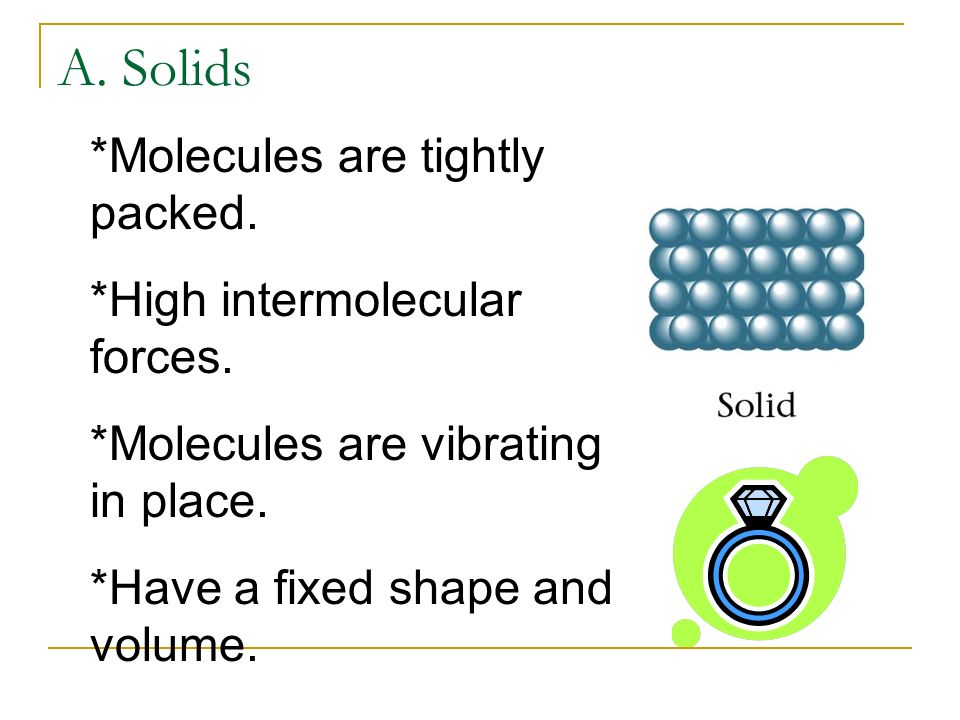 A. Solids

*Molecules are tightly packed.

*High intermolecular forces.

*Molecules are vibrating in place.

*Have a fixed shape and volume.

Solid